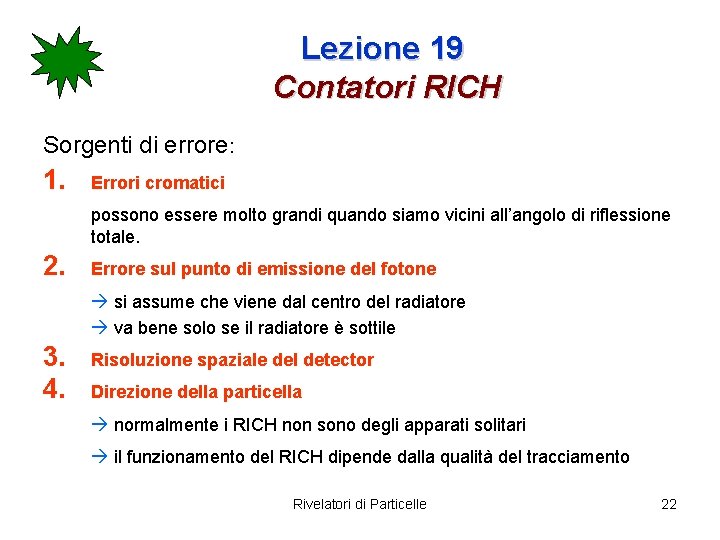 Lezione 19
Contatori RICH

Sorgenti di errore:

1. Errori cromatici

possono essere molto grandi quando siamo vicini all'angolo di riflessione totale.

2. Errore sul punto di emissione del fotone

→ si assume che viene dal centro del radiatore
→ va bene solo se il radiatore è sottile

3. Risoluzione spaziale del detector

4. Direzione della particella

→ normalmente i RICH non sono degli apparati solitari
→ il funzionamento del RICH dipende dalla qualità del tracciamento

Rivelatori di Particelle

22